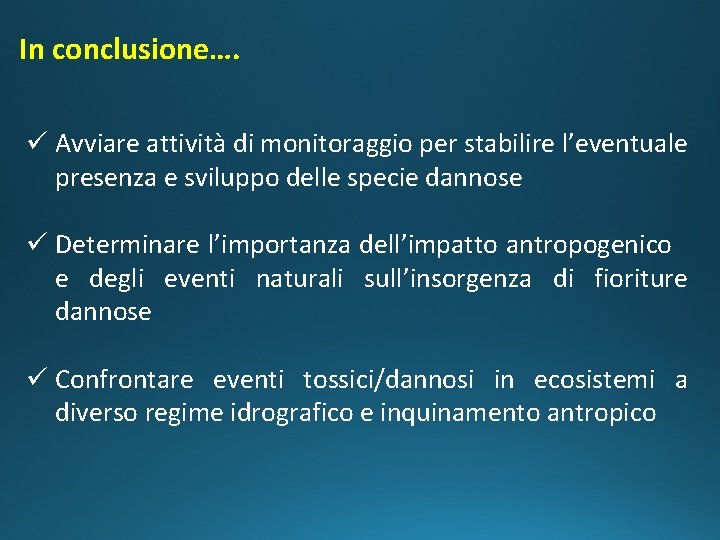 In conclusione….

✓ Avviare attività di monitoraggio per stabilire l’eventuale presenza e sviluppo delle specie dannose

✓ Determinare l’importanza dell’impatto antropogenico e degli eventi naturali sull’insorgenza di fioriture dannose

✓ Confrontare eventi tossici/dannosi in ecosistemi a diverso regime idrografico e inquinamento antropico